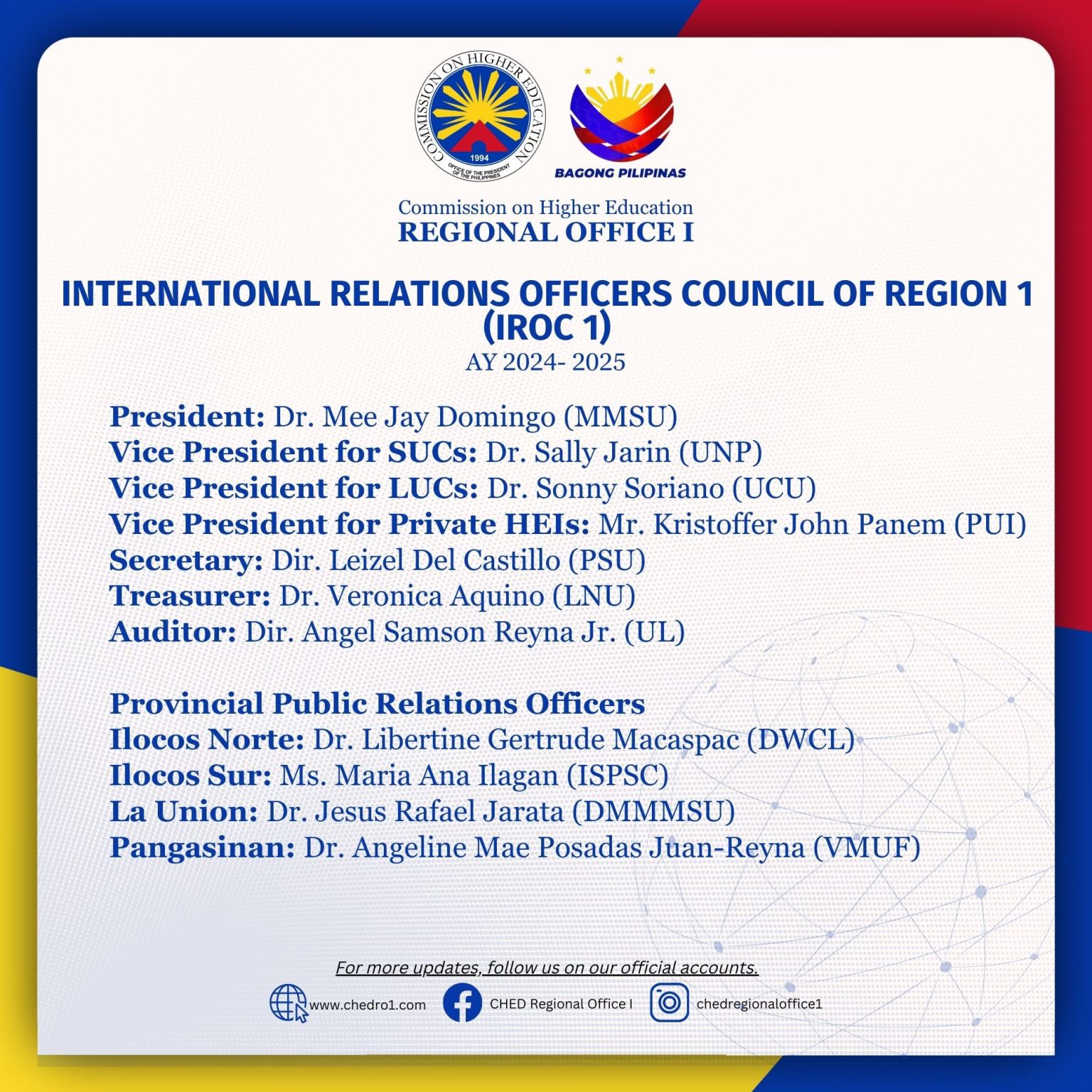 COMMISSION ON HIGHER EDUCATION
1994
OFFICE OF THE PRESIDENT OF THE PHILIPPINES

BAGONG PILIPINAS

Commission on Higher Education
REGIONAL OFFICE I

INTERNATIONAL RELATIONS OFFICERS COUNCIL OF REGION 1 (IROC 1)
AY 2024- 2025

President: Dr. Mee Jay Domingo (MMSU)
Vice President for SUCs: Dr. Sally Jarin (UNP)
Vice President for LUCs: Dr. Sonny Soriano (UCU)
Vice President for Private HEIs: Mr. Kristoffer John Panem (PUI)
Secretary: Dir. Leizel Del Castillo (PSU)
Treasurer: Dr. Veronica Aquino (LNU)
Auditor: Dir. Angel Samson Reyna Jr. (UL)

Provincial Public Relations Officers
Ilocos Norte: Dr. Libertine Gertrude Macaspac (DWCL)
Ilocos Sur: Ms. Maria Ana Ilagan (ISPSC)
La Union: Dr. Jesus Rafael Jarata (DMMMSU)
Pangasinan: Dr. Angeline Mae Posadas Juan-Reyna (VMUF)

For more updates, follow us on our official accounts.
www.chedro1.com CHED Regional Office I chedregionaloffice1